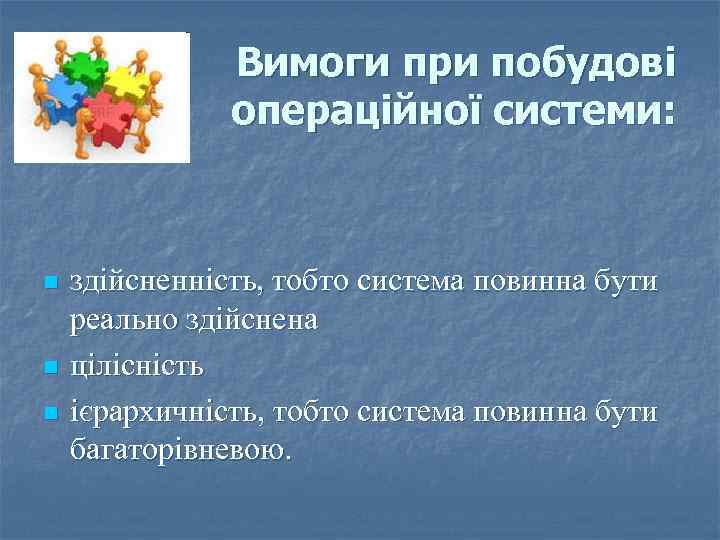 Вимоги при побудові операційної системи:

- здійсненність, тобто система повинна бути реально здійснена
- цілісність
- ієрархичність, тобто система повинна бути багаторівневою.